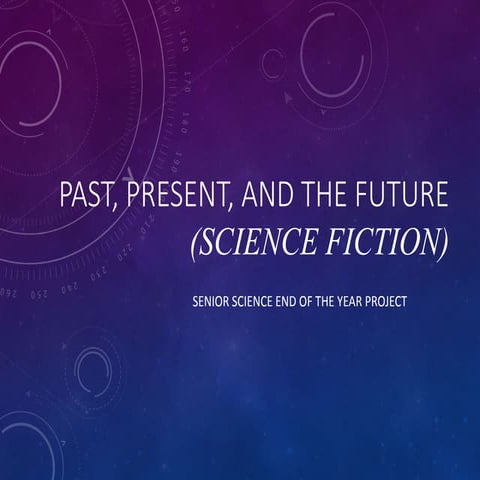 PAST, PRESENT, AND THE FUTURE
(SCIENCE FICTION)

SENIOR SCIENCE END OF THE YEAR PROJECT